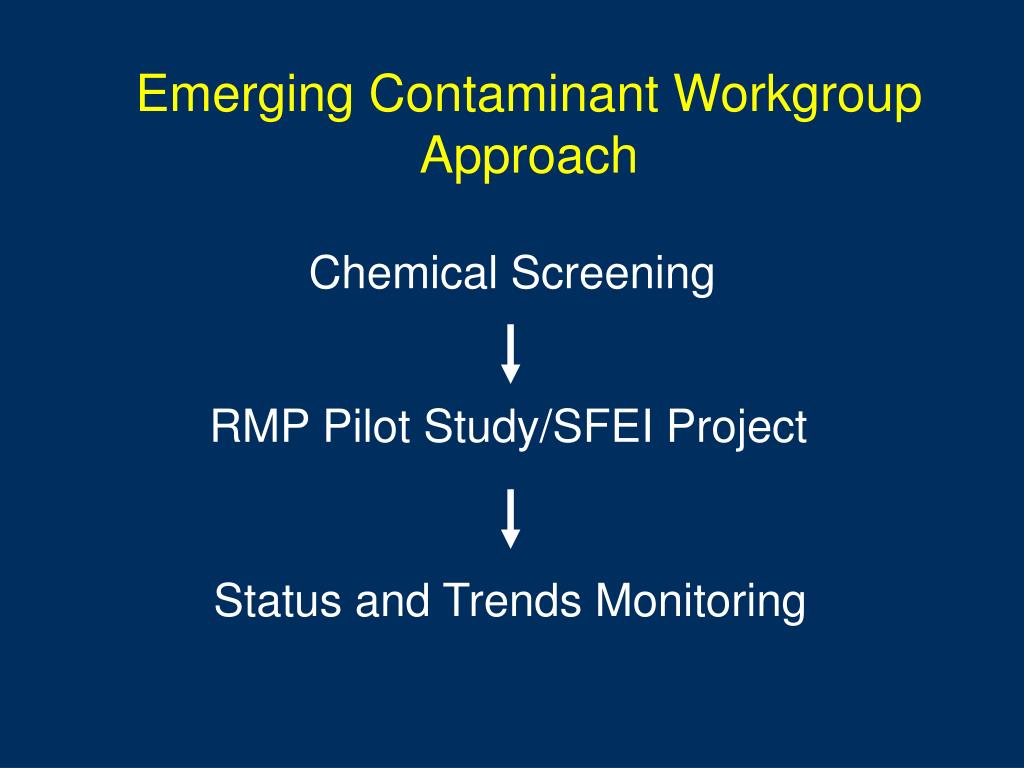 Emerging Contaminant Workgroup Approach

Chemical Screening

RMP Pilot Study/SFEI Project

Status and Trends Monitoring